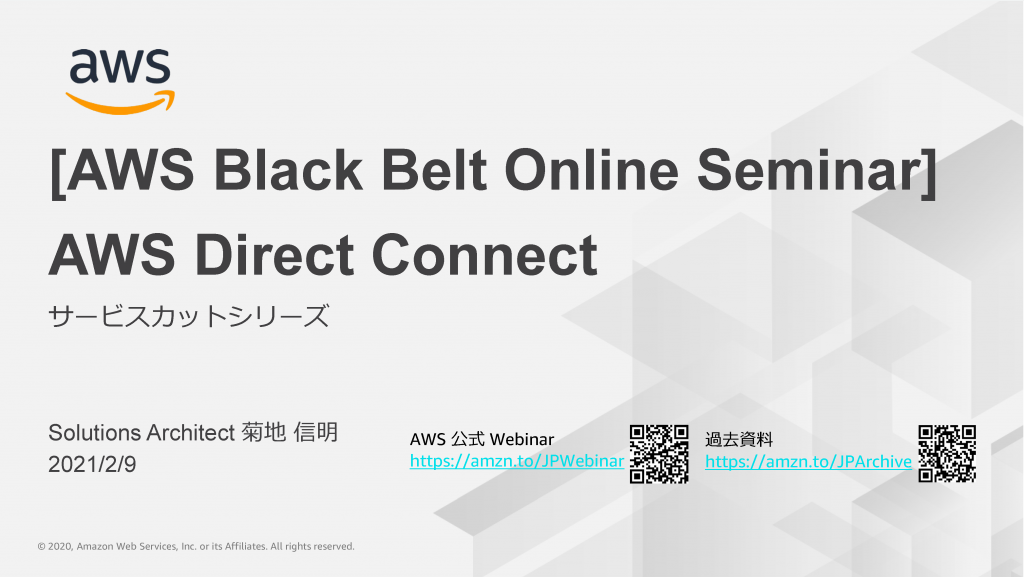 aws

[AWS Black Belt Online Seminar]
AWS Direct Connect

サービスカットシリーズ

Solutions Architect 菊地 信明
2021/2/9

AWS 公式 Webinar
https://amzn.to/JPWebinar

過去資料
https://amzn.to/JPArchive

© 2020, Amazon Web Services, Inc. or its Affiliates. All rights reserved.